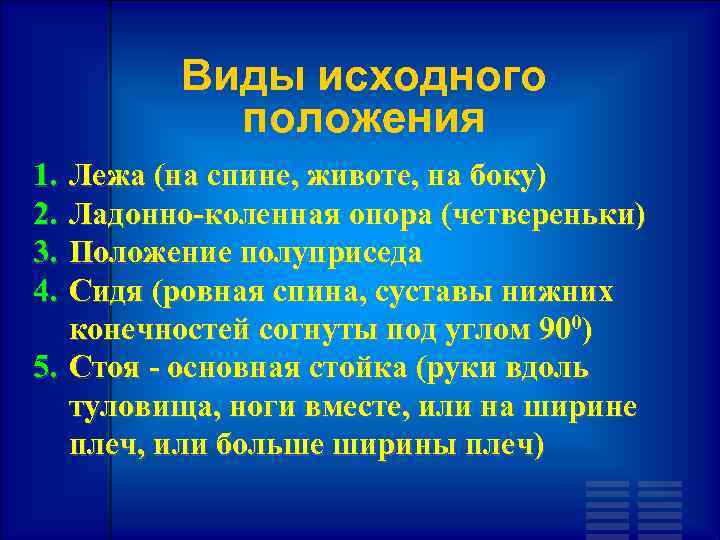 Виды исходного положения

1. Лежа (на спине, животе, на боку)
2. Ладонно-коленная опора (четвереньки)
3. Положение полуприседа
4. Сидя (ровная спина, суставы нижних конечностей согнуты под углом $90^0$)
5. Стоя - основная стойка (руки вдоль туловища, ноги вместе, или на ширине плеч, или больше ширины плеч)